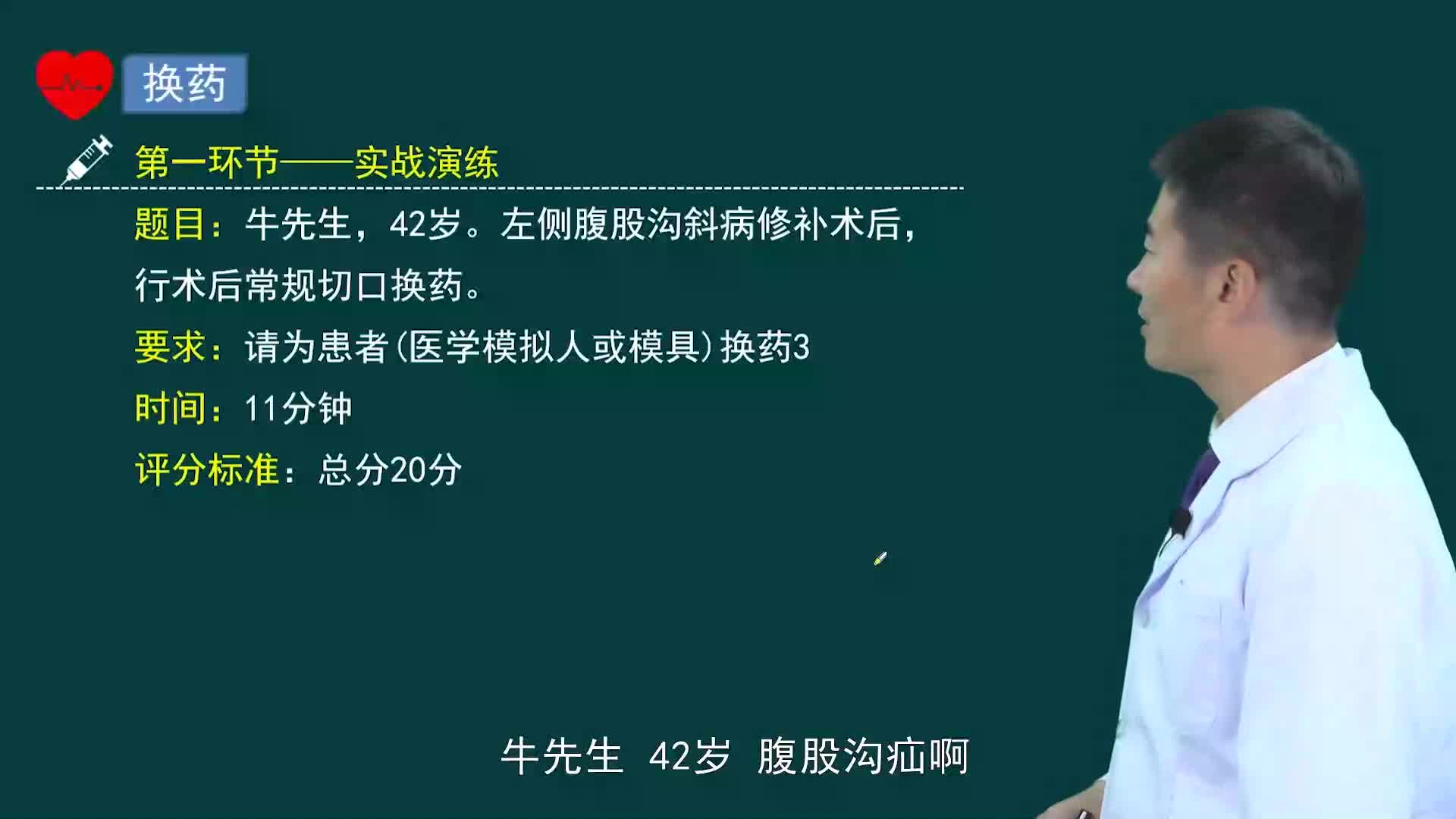 换药

第一环节——实战演练

题目：牛先生，42岁。左侧腹股沟斜病修补术后，行术后常规切口换药。

要求：请为患者(医学模拟人或模具)换药3

时间：11分钟

评分标准：总分20分

牛先生 42岁 腹股沟疝啊